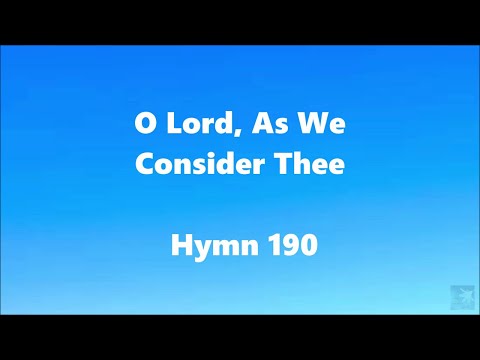 O Lord, As We Consider Thee

Hymn 190